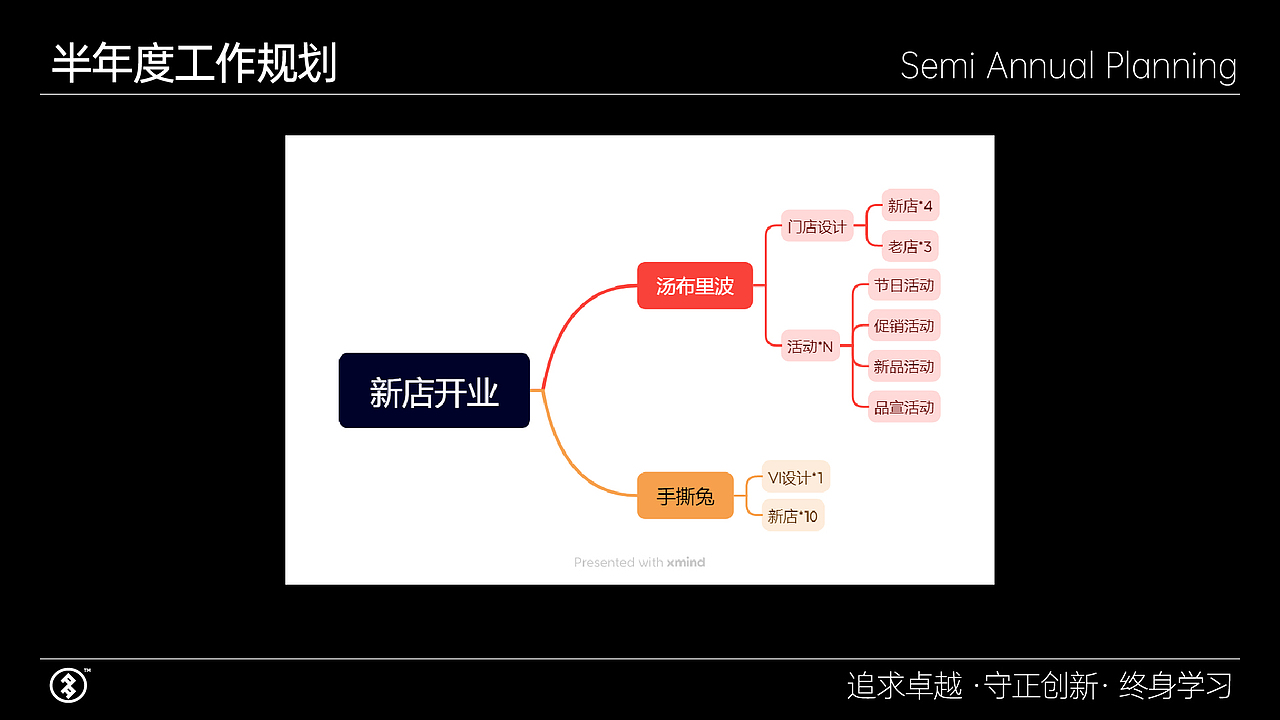 半年度工作规划

Semi Annual Planning

新店开业

汤布里波

门店设计

新店*4

老店*3

活动*N

节日活动

促销活动

新品活动

品宣活动

手撕兔

VI设计*1

新店*10

Presented with xmind

™

追求卓越 ·守正创新· 终身学习